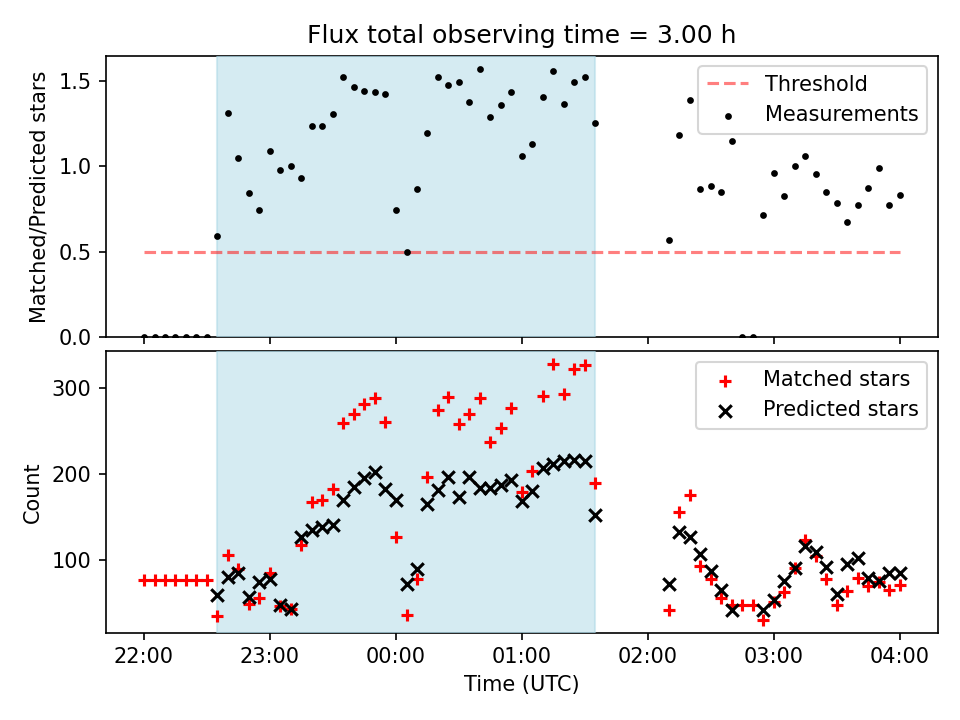 Flux total observing time = 3.00 h

Matched/Predicted stars

1.5
1.0
0.5
0.0

Threshold
Measurements

Count

300
200
100

Matched stars
Predicted stars

22:00
23:00
00:00
01:00
02:00
03:00
04:00

Time (UTC)